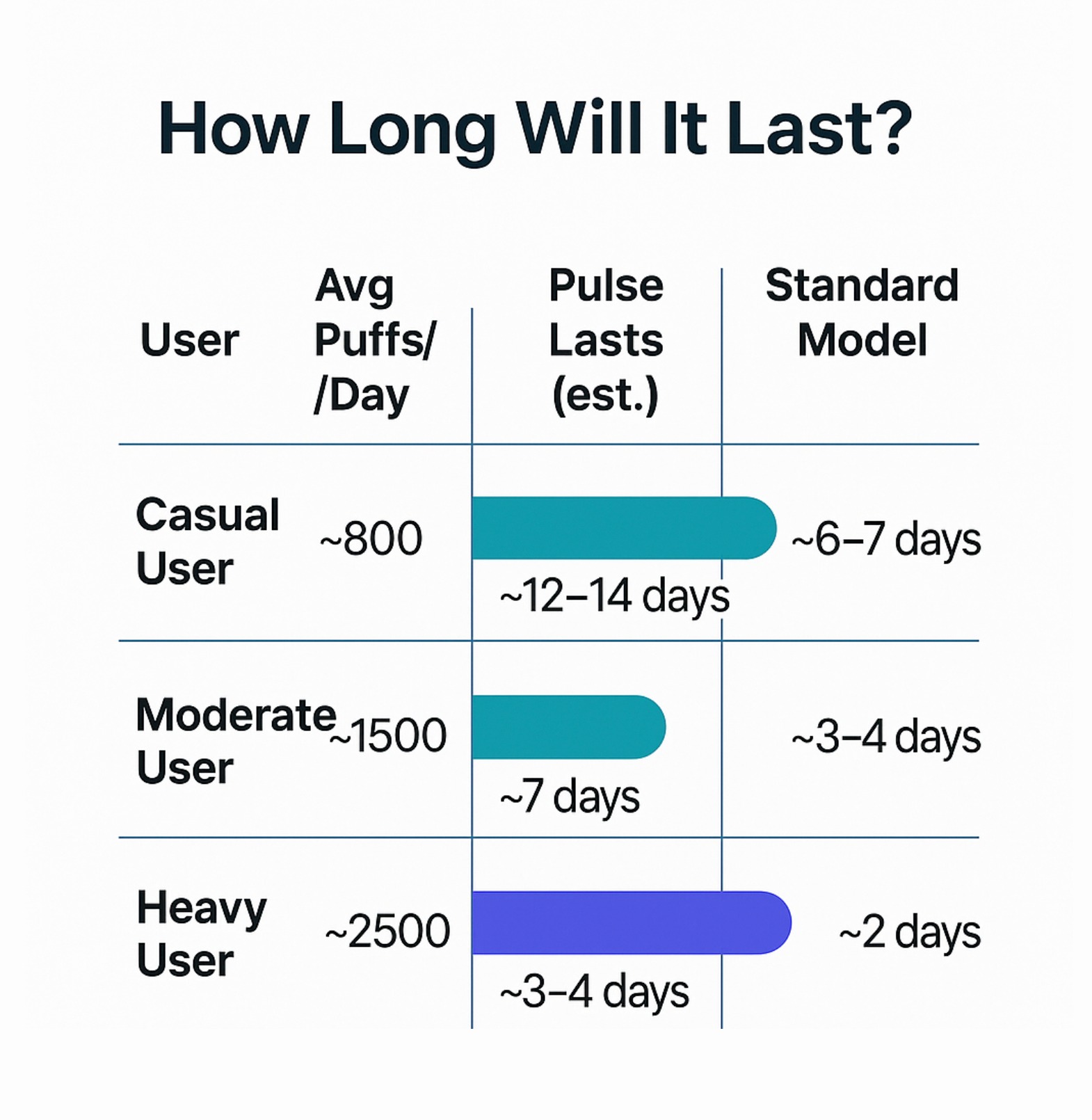 How Long Will It Last?

| User | Avg Puffs/ /Day | Pulse Lasts (est.) | Standard Model |
|---|---|---|---|
| Casual User | ~800 | ~12–14 days | ~6–7 days |
| Moderate User | ~1500 | ~7 days | ~3–4 days |
| Heavy User | ~2500 | ~3–4 days | ~2 days |